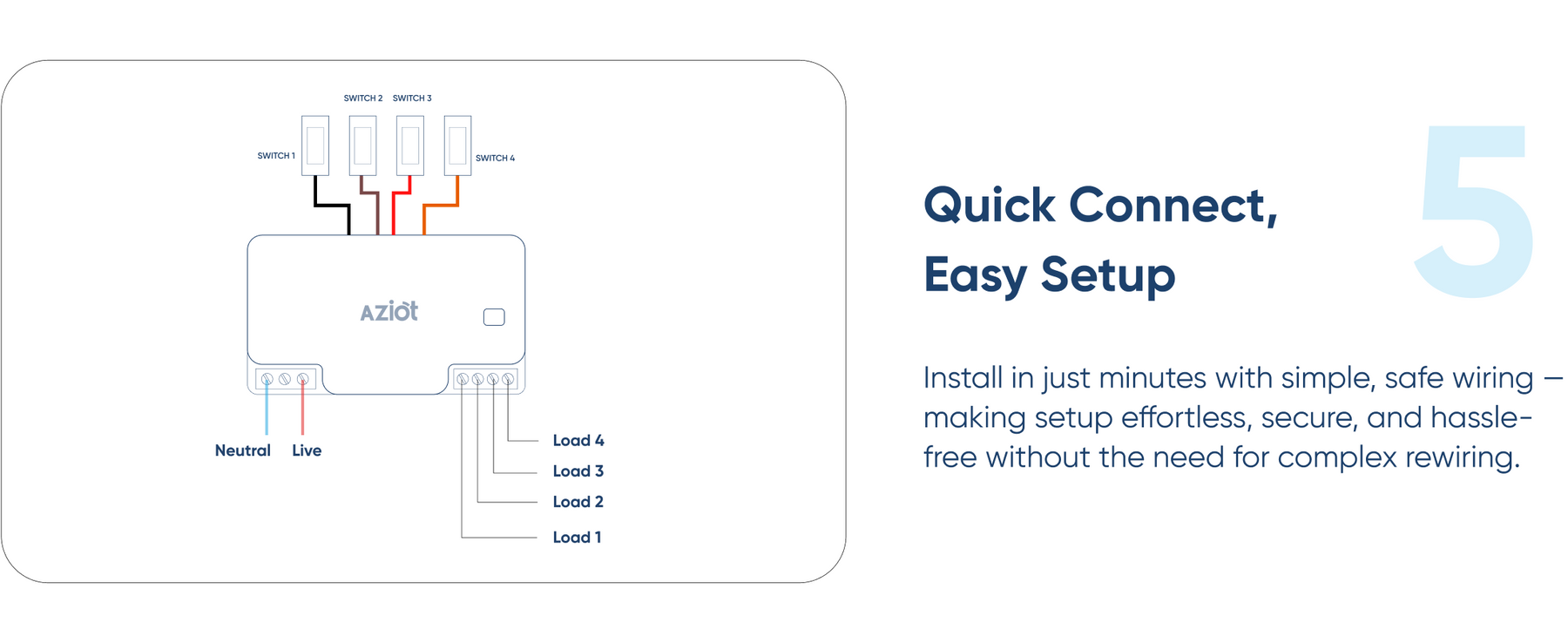 SWITCH 2 SWITCH 3

SWITCH 1

SWITCH 4

AZiot

Neutral Live

Load 4

Load 3

Load 2

Load 1

5

Quick Connect, Easy Setup

Install in just minutes with simple, safe wiring — making setup effortless, secure, and hassle-free without the need for complex rewiring.